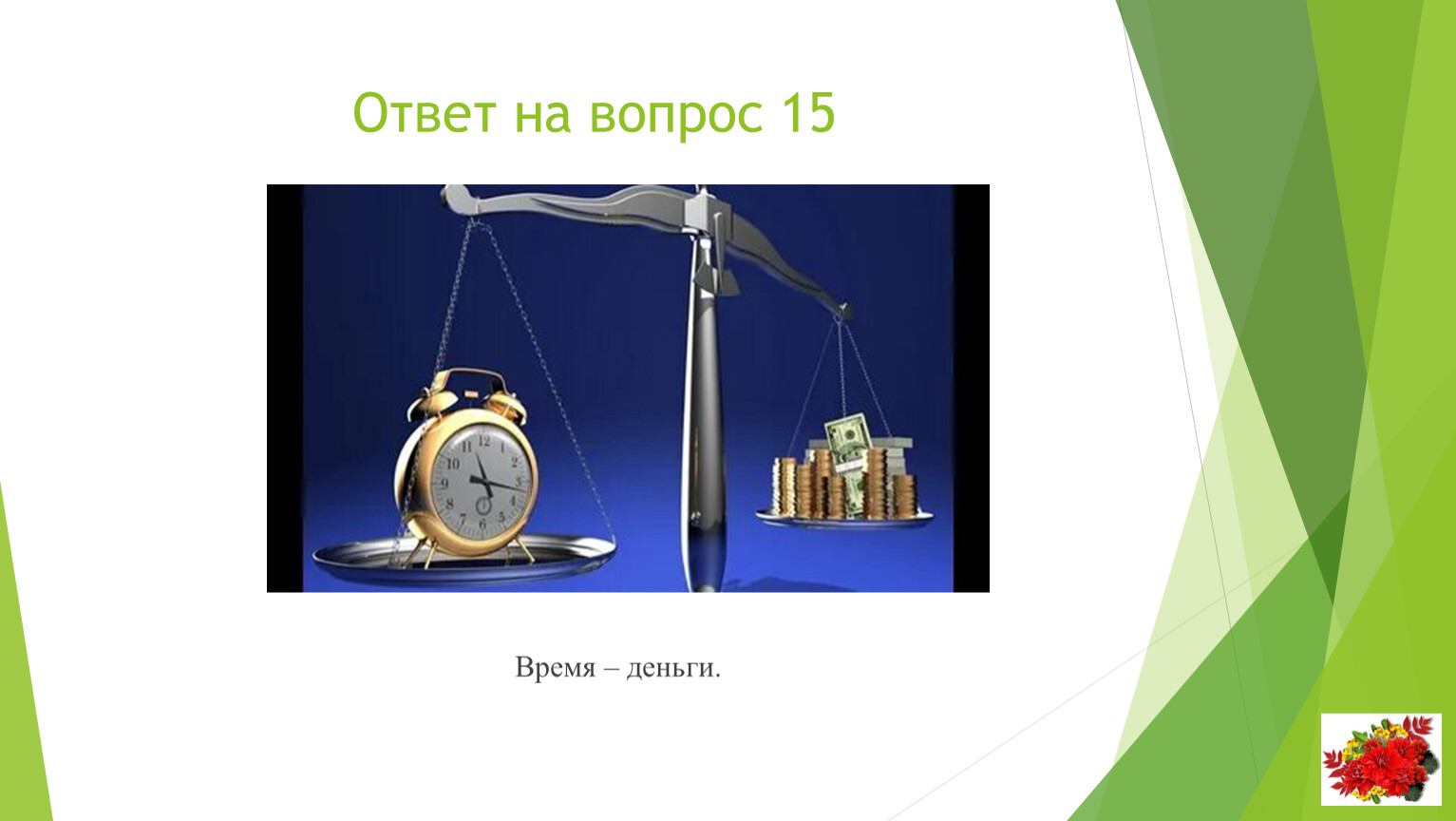 Ответ на вопрос 15

12
1
2
3
4
5
6
7
8
9
10
11

Время – деньги.